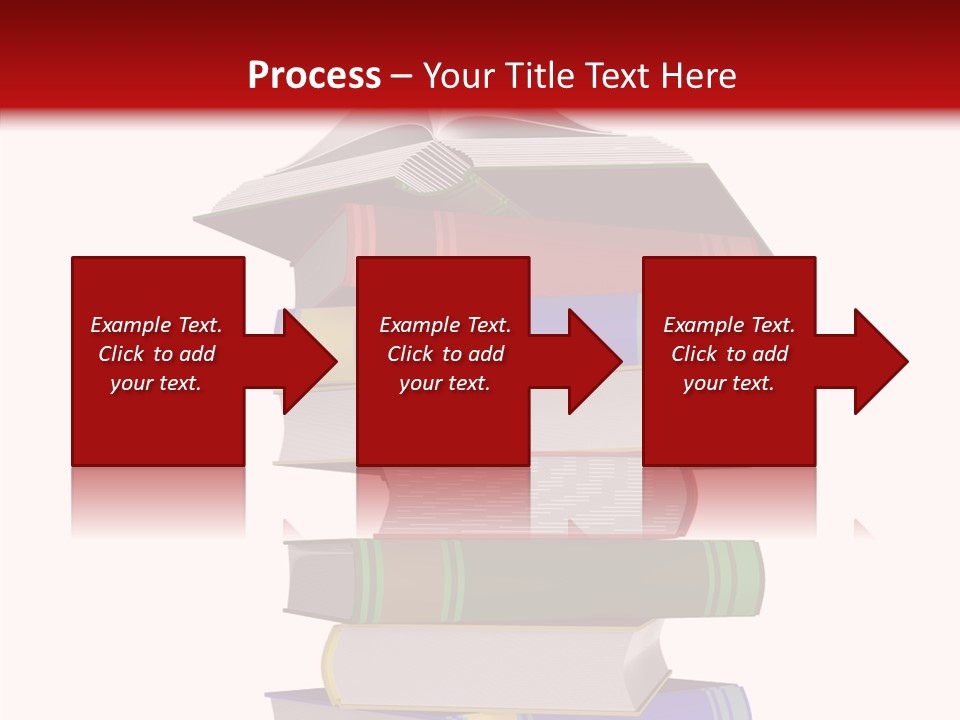 Process – Your Title Text Here

Example Text. Click to add your text.

Example Text. Click to add your text.

Example Text. Click to add your text.